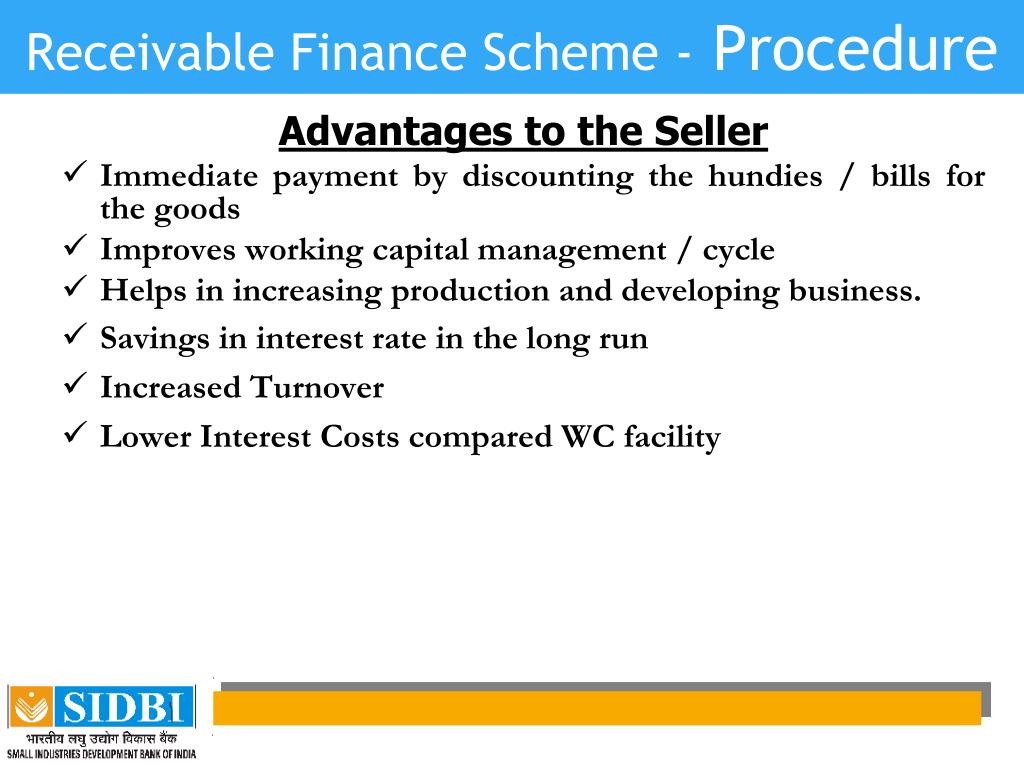 Receivable Finance Scheme - Procedure

Advantages to the Seller

✓ Immediate payment by discounting the hundies / bills for the goods
✓ Improves working capital management / cycle
✓ Helps in increasing production and developing business.
✓ Savings in interest rate in the long run
✓ Increased Turnover
✓ Lower Interest Costs compared WC facility

SIDBI
भारतीय लघु उद्योग विकास बैंक
SMALL INDUSTRIES DEVELOPMENT BANK OF INDIA